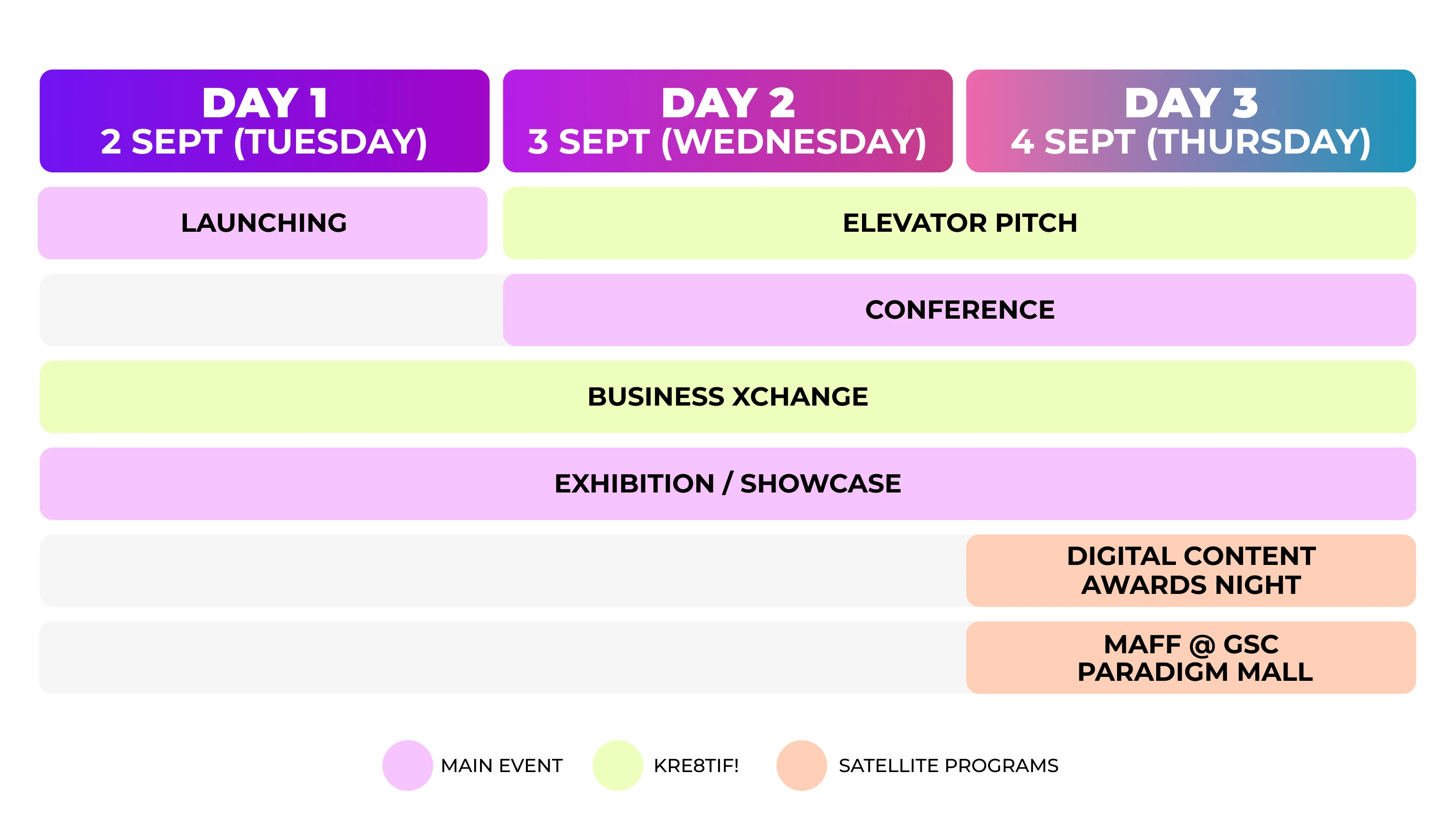 DAY 1
2 SEPT (TUESDAY)

DAY 2
3 SEPT (WEDNESDAY)

DAY 3
4 SEPT (THURSDAY)

LAUNCHING

ELEVATOR PITCH

CONFERENCE

BUSINESS XCHANGE

EXHIBITION / SHOWCASE

DIGITAL CONTENT AWARDS NIGHT

MAFF @ GSC PARADIGM MALL

MAIN EVENT

KRE8TIF!

SATELLITE PROGRAMS